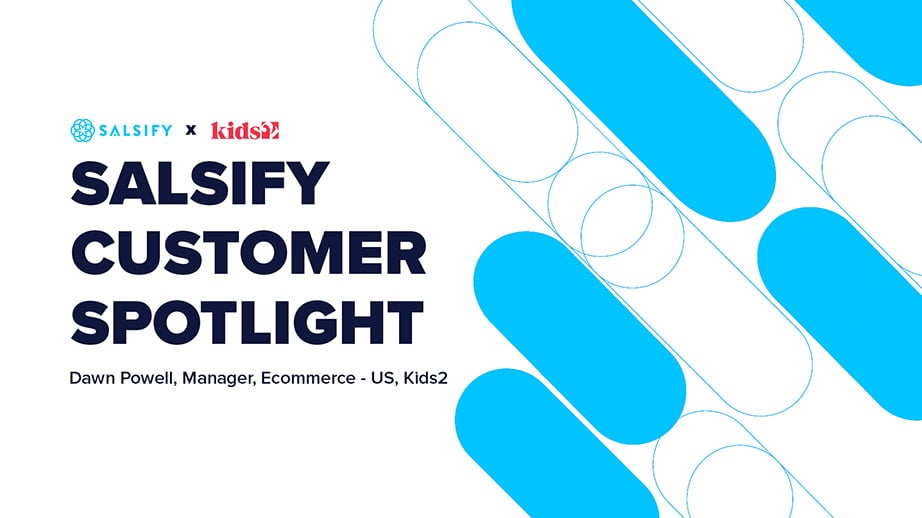 SALSIFY x kids2

SALSIFY CUSTOMER SPOTLIGHT

Dawn Powell, Manager, Ecommerce - US, Kids2